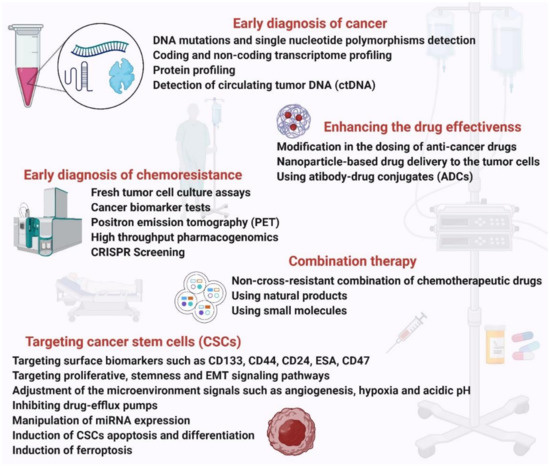 Early diagnosis of cancer
DNA mutations and single nucleotide polymorphisms detection
Coding and non-coding transcriptome profiling
Protein profiling
Detection of circulating tumor DNA (ctDNA)

Enhancing the drug effectivenss
Modification in the dosing of anti-cancer drugs
Nanoparticle-based drug delivery to the tumor cells
Using atibody-drug conjugates (ADCs)

Early diagnosis of chemoresistance
Fresh tumor cell culture assays
Cancer biomarker tests
Positron emission tomography (PET)
High throughput pharmacogenomics
CRISPR Screening

Combination therapy
Non-cross-resistant combination of chemotherapeutic drugs
Using natural products
Using small molecules

Targeting cancer stem cells (CSCs)
Targeting surface biomarkers such as CD133, CD44, CD24, ESA, CD47
Targeting proliferative, stemness and EMT signaling pathways
Adjustment of the microenvironment signals such as angiogenesis, hypoxia and acidic pH
Inhibiting drug-efflux pumps
Manipulation of miRNA expression
Induction of CSCs apoptosis and differentiation
Induction of ferroptosis